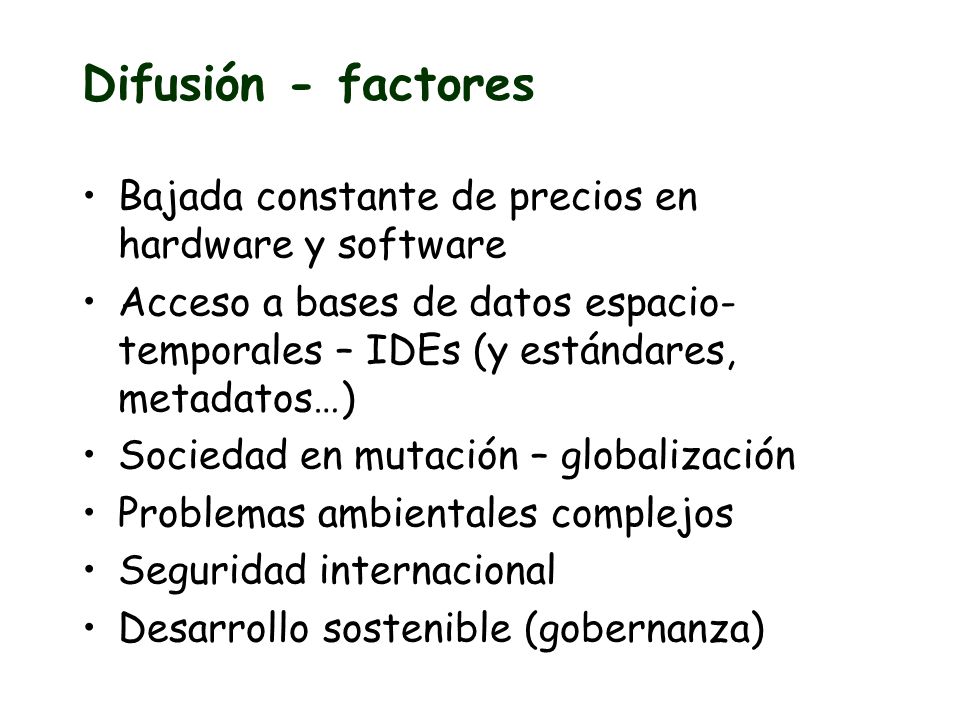 Difusión - factores

• Bajada constante de precios en hardware y software
• Acceso a bases de datos espacio-temporales – IDEs (y estándares, metadatos…)
• Sociedad en mutación – globalización
• Problemas ambientales complejos
• Seguridad internacional
• Desarrollo sostenible (gobernanza)